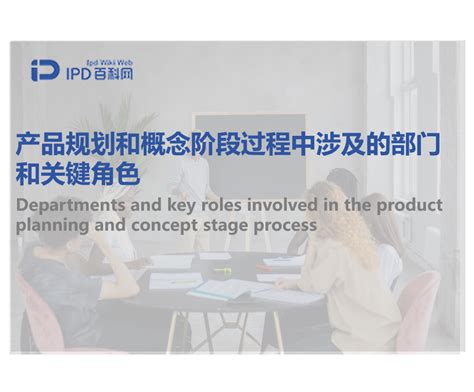 Ipd Wiki Web
IPD百科网

产品规划和概念阶段过程中涉及的部门和关键角色

Departments and key roles involved in the product planning and concept stage process